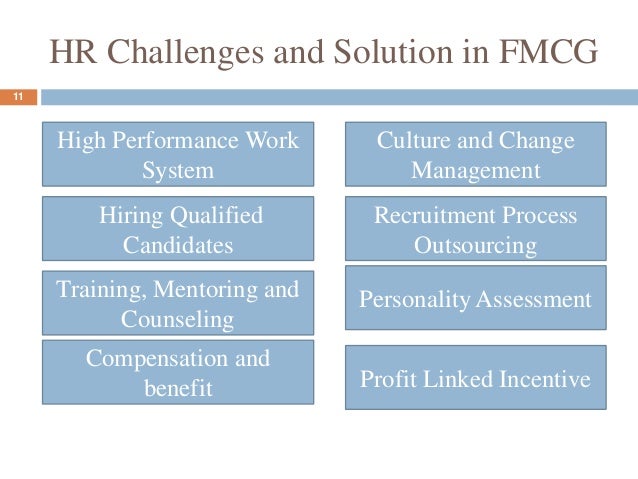 HR Challenges and Solution in FMCG

11

High Performance Work System

Hiring Qualified Candidates

Training, Mentoring and Counseling

Compensation and benefit

Culture and Change Management

Recruitment Process Outsourcing

Personality Assessment

Profit Linked Incentive